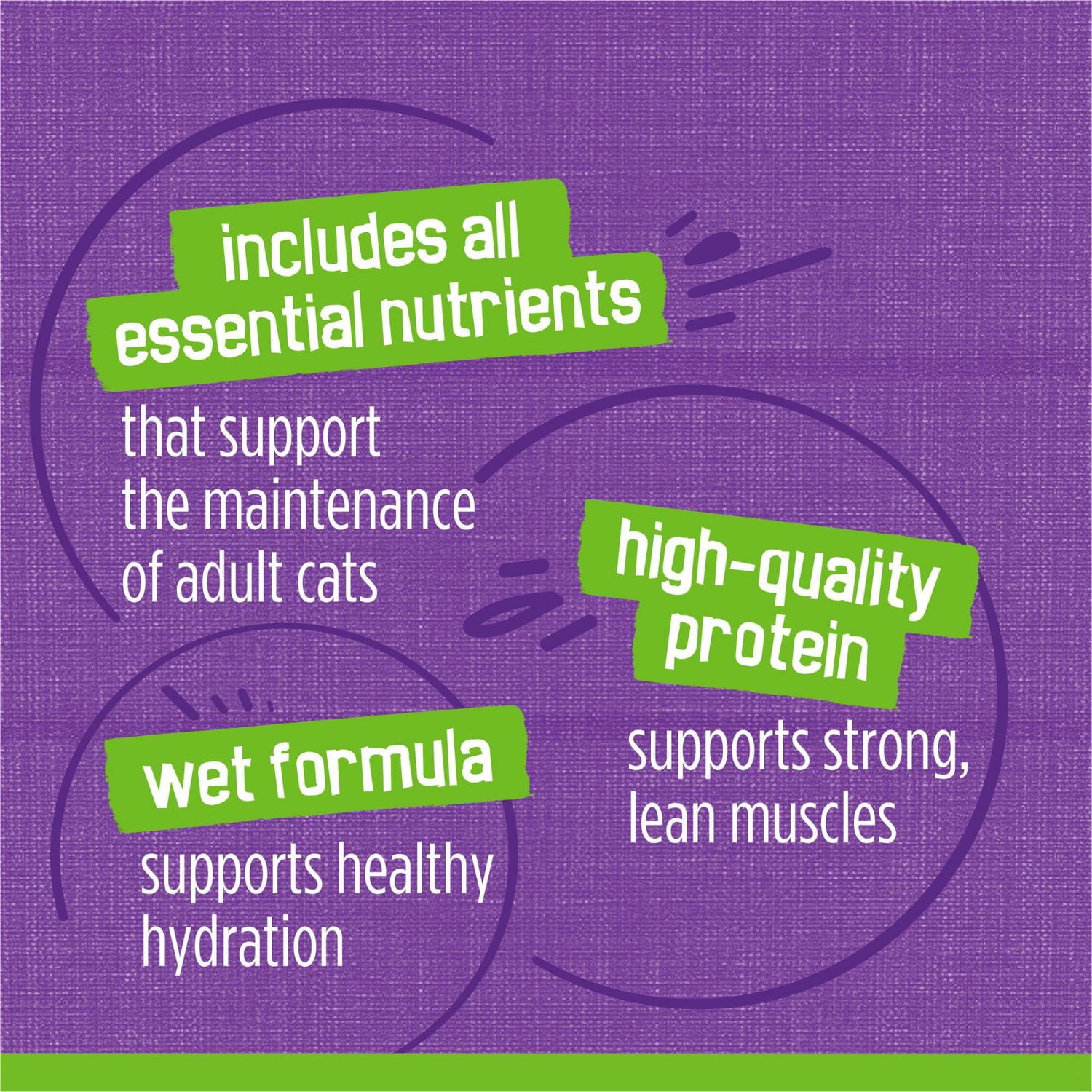 includes all essential nutrients

that support the maintenance of adult cats

high-quality protein

supports strong, lean muscles

wet formula

supports healthy hydration